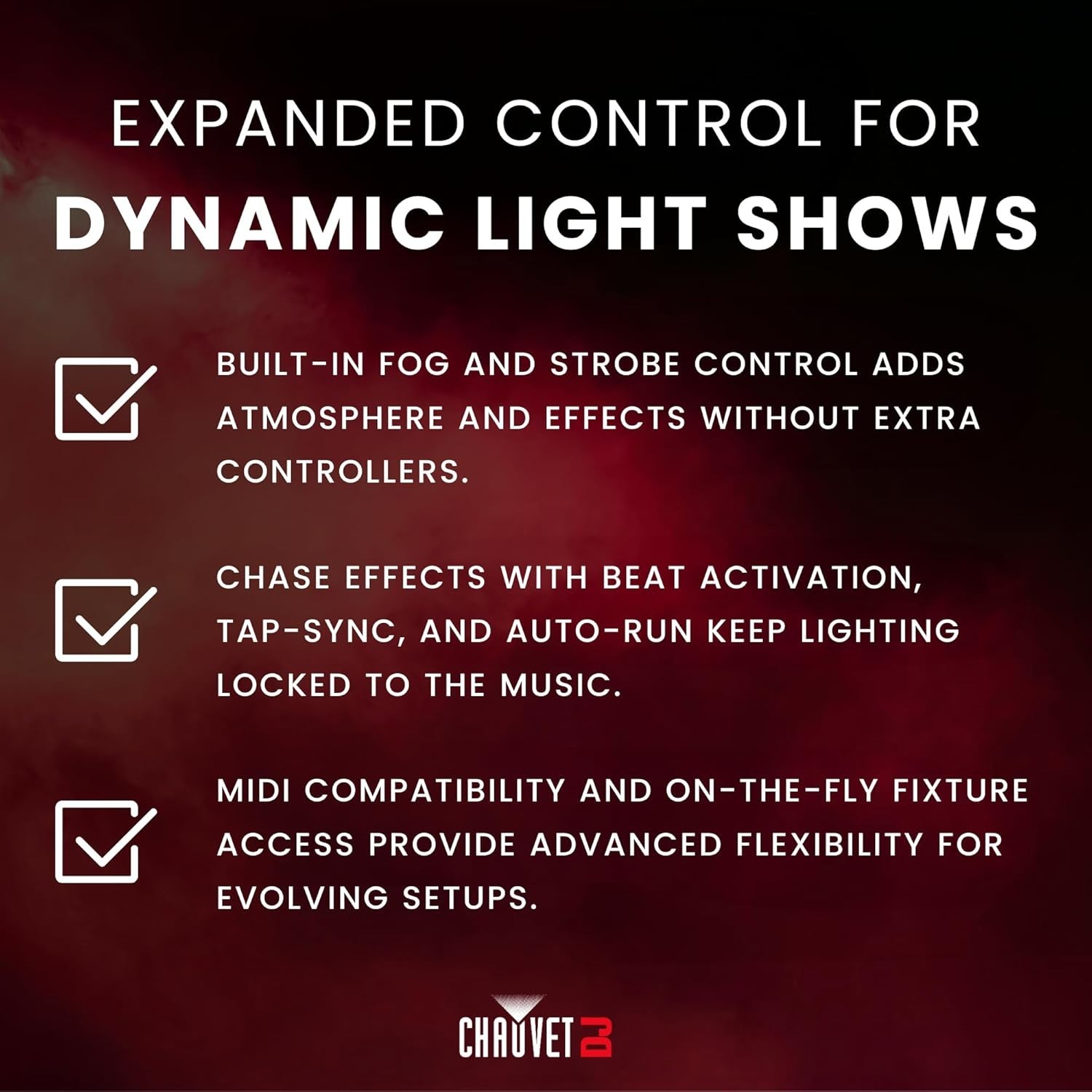 EXPANDED CONTROL FOR
DYNAMIC LIGHT SHOWS

BUILT-IN FOG AND STROBE CONTROL ADDS ATMOSPHERE AND EFFECTS WITHOUT EXTRA CONTROLLERS.

CHASE EFFECTS WITH BEAT ACTIVATION, TAP-SYNC, AND AUTO-RUN KEEP LIGHTING LOCKED TO THE MUSIC.

MIDI COMPATIBILITY AND ON-THE-FLY FIXTURE ACCESS PROVIDE ADVANCED FLEXIBILITY FOR EVOLVING SETUPS.

CHAUVET DJ